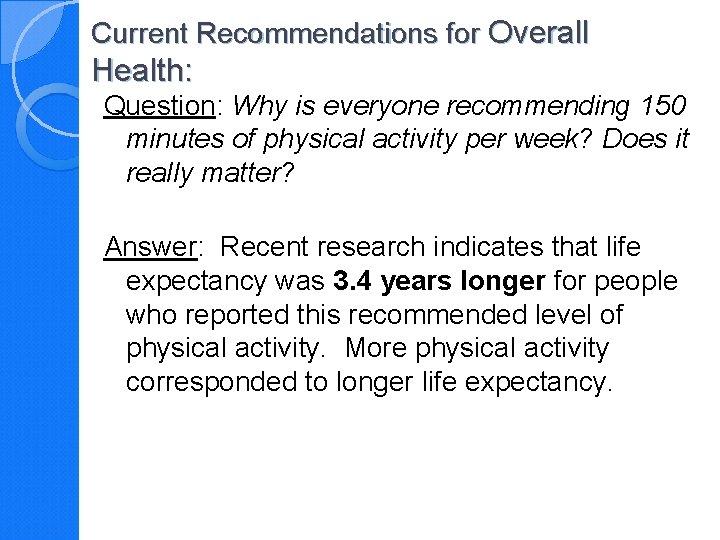 Current Recommendations for Overall Health:

Question: Why is everyone recommending 150 minutes of physical activity per week? Does it really matter?

Answer: Recent research indicates that life expectancy was 3.4 years longer for people who reported this recommended level of physical activity. More physical activity corresponded to longer life expectancy.